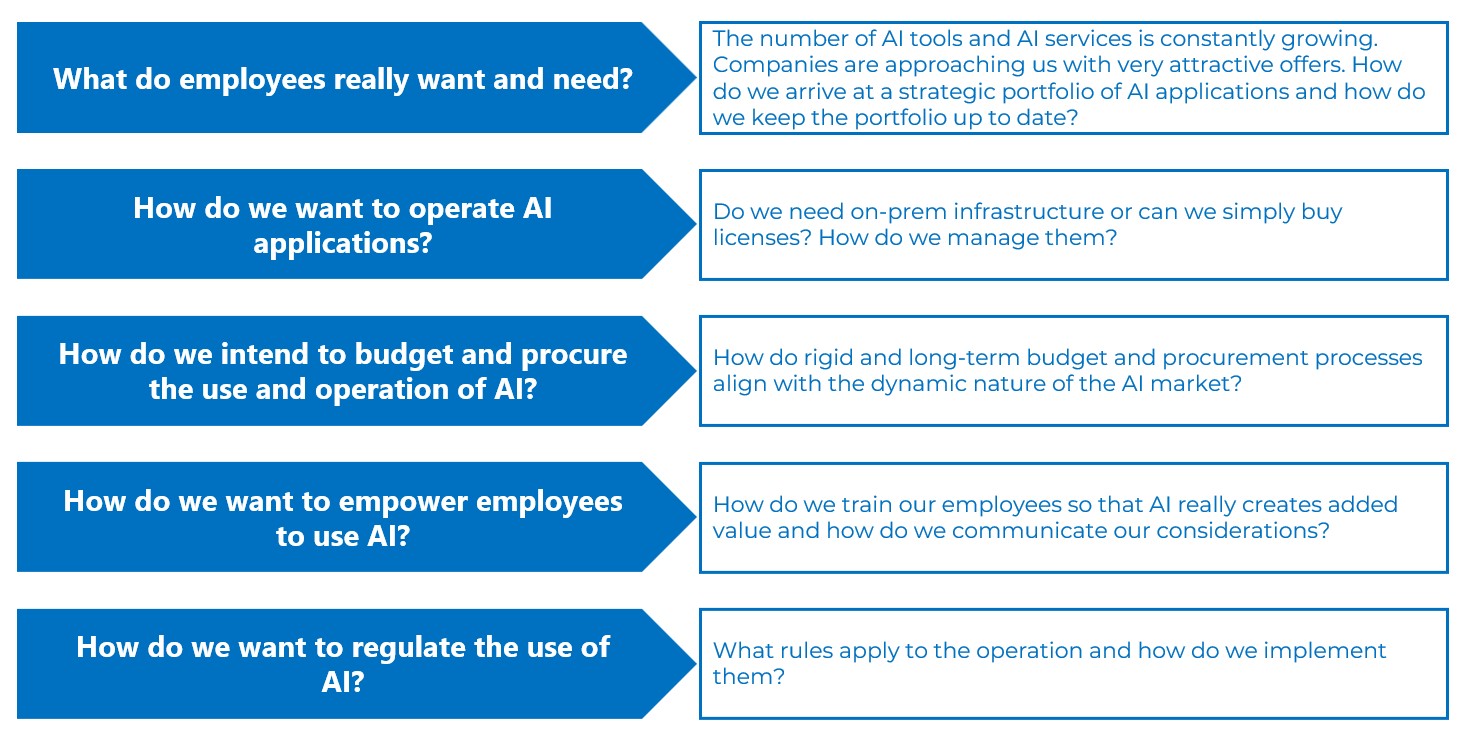 What do employees really want and need?

The number of AI tools and AI services is constantly growing. Companies are approaching us with very attractive offers. How do we arrive at a strategic portfolio of AI applications and how do we keep the portfolio up to date?

How do we want to operate AI applications?

Do we need on-prem infrastructure or can we simply buy licenses? How do we manage them?

How do we intend to budget and procure the use and operation of AI?

How do rigid and long-term budget and procurement processes align with the dynamic nature of the AI market?

How do we want to empower employees to use AI?

How do we train our employees so that AI really creates added value and how do we communicate our considerations?

How do we want to regulate the use of AI?

What rules apply to the operation and how do we implement them?